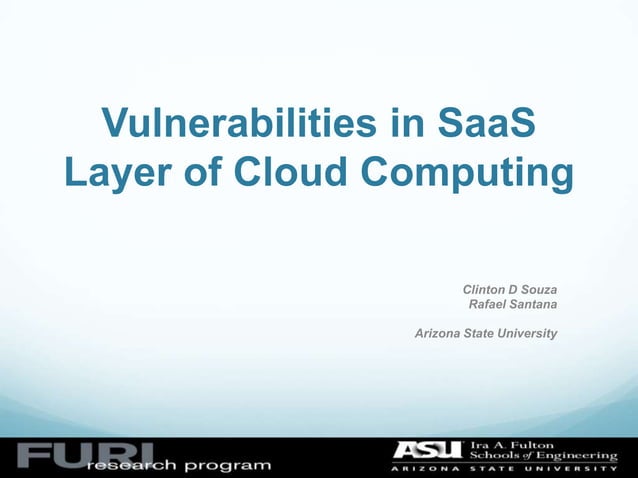 Vulnerabilities in SaaS Layer of Cloud Computing

Clinton D Souza
Rafael Santana

Arizona State University

FURI research program

ASU Ira A. Fulton Schools of Engineering
ARIZONA STATE UNIVERSITY